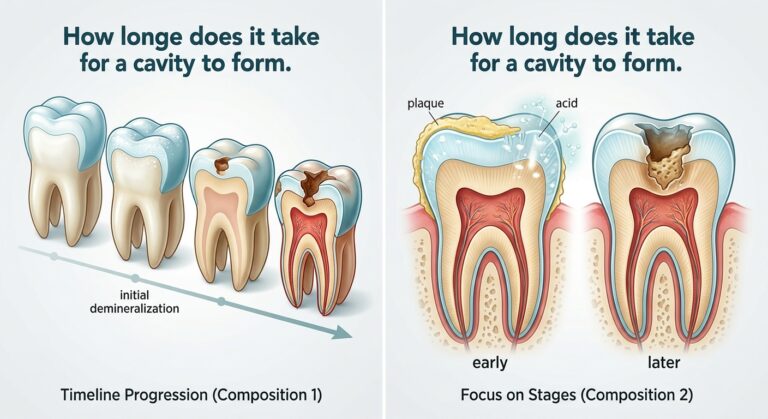 How longe does it take for a cavity to form.

initial demineralization

Timeline Progression (Composition 1)

How long does it take for a cavity to form.

plaque

acid

early

later

Focus on Stages (Composition 2)